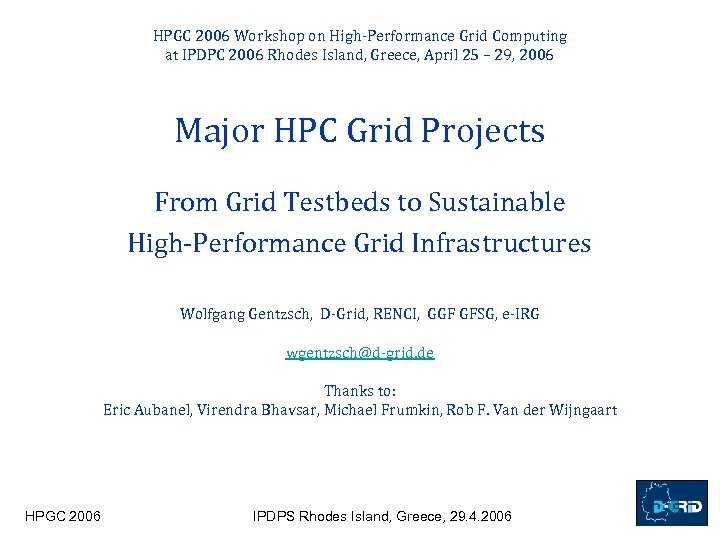 HPGC 2006 Workshop on High-Performance Grid Computing
at IPDPC 2006 Rhodes Island, Greece, April 25 – 29, 2006

Major HPC Grid Projects

From Grid Testbeds to Sustainable
High-Performance Grid Infrastructures

Wolfgang Gentzsch, D-Grid, RENCI, GGF GFSG, e-IRG

wgentzsch@d-grid.de

Thanks to:
Eric Aubanel, Virendra Bhavsar, Michael Frumkin, Rob F. Van der Wijngaart

HPGC 2006

IPDPS Rhodes Island, Greece, 29.4.2006

D-GRID